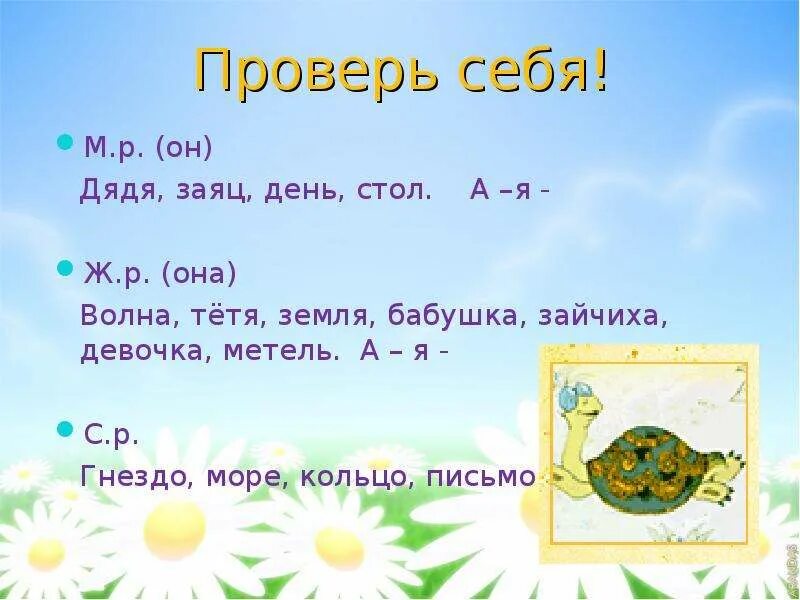 Проверь себя!

М.р. (он)

Дядя, заяц, день, стол. А –я -

Ж.р. (она)

Волна, тётя, земля, бабушка, зайчиха, девочка, метель. А – я -

С.р.

Гнездо, море, кольцо, письмо